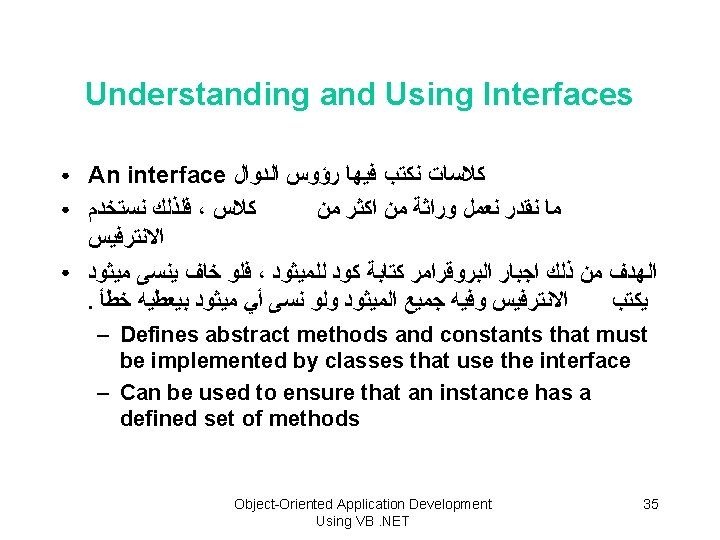 Understanding and Using Interfaces

• An interface كلاسات نكتب فيها رؤوس الدوال
• ما نقدر نعمل وراثة من اكثر من كلاس ، فلذلك نستخدم الانترفيس
• الهدف من ذلك اجبار البروقرامر كتابة كود للميثود ، فلو خاف ينسى ميثود يكتب الانترفيس وفيه جميع الميثود ولو نسى أي ميثود بيعطيه خطأ .
– Defines abstract methods and constants that must be implemented by classes that use the interface
– Can be used to ensure that an instance has a defined set of methods

Object-Oriented Application Development Using VB .NET

35